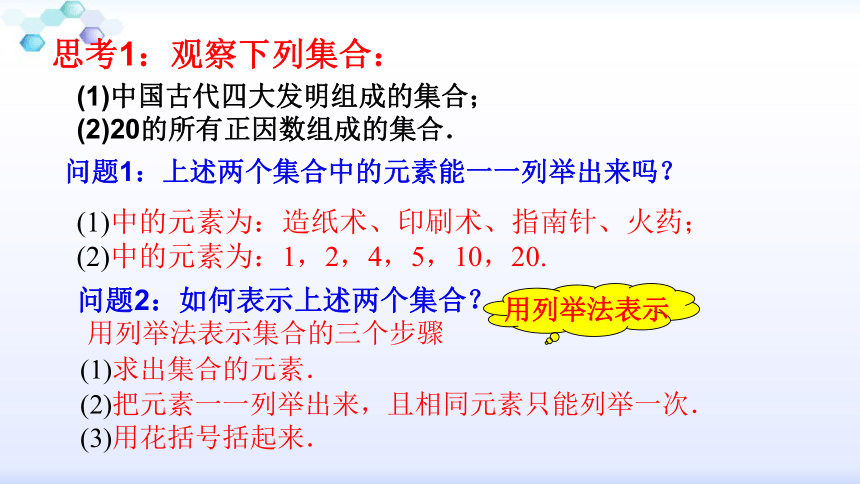 思考1：观察下列集合：

(1)中国古代四大发明组成的集合；
(2)20的所有正因数组成的集合.

问题1：上述两个集合中的元素能一一列举出来吗？

(1)中的元素为：造纸术、印刷术、指南针、火药；
(2)中的元素为：1，2，4，5，10，20.

问题2：如何表示上述两个集合？

用列举法表示

用列举法表示集合的三个步骤
(1)求出集合的元素.
(2)把元素一一列举出来，且相同元素只能列举一次.
(3)用花括号括起来.